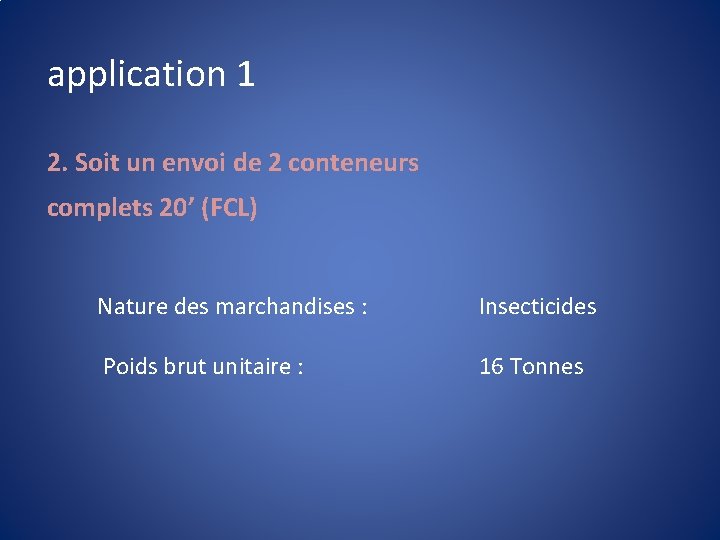 application 1

2. Soit un envoi de 2 conteneurs complets 20’ (FCL)

Nature des marchandises : Insecticides

Poids brut unitaire : 16 Tonnes